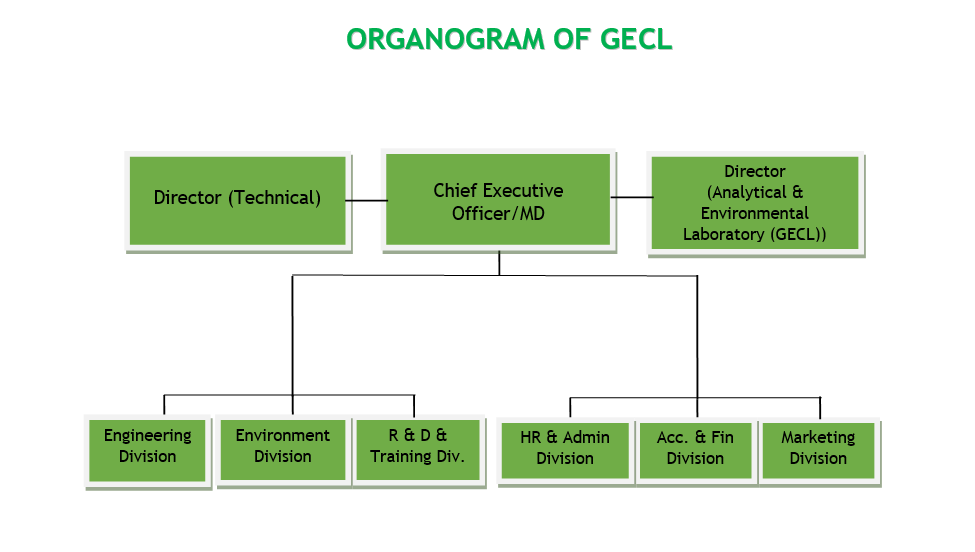 ORGANOGRAM OF GECL

Director (Technical)

Chief Executive Officer/MD

Director (Analytical & Environmental Laboratory (GECL))

Engineering Division

Environment Division

R & D & Training Div.

HR & Admin Division

Acc. & Fin Division

Marketing Division